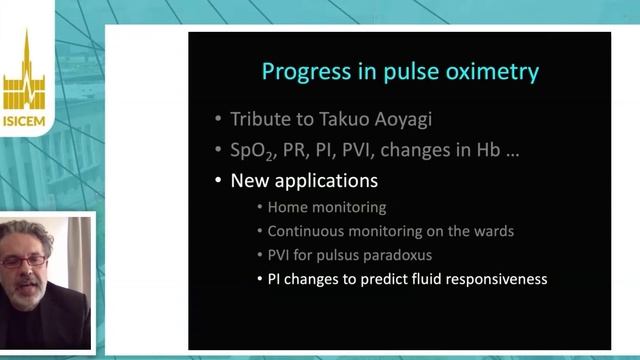 ISICEM

Progress in pulse oximetry

• Tribute to Takuo Aoyagi
• $SpO_2$, PR, PI, PVI, changes in Hb …
• New applications
  • Home monitoring
  • Continuous monitoring on the wards
  • PVI for pulsus paradoxus
  • PI changes to predict fluid responsiveness